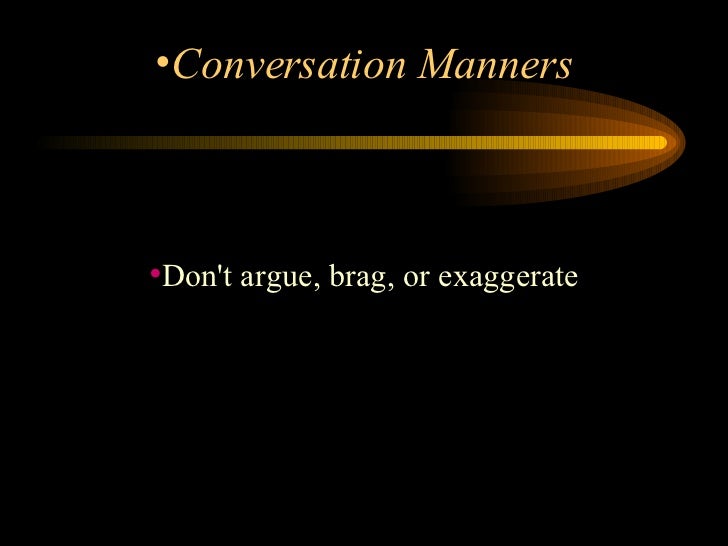 •Conversation Manners

•Don't argue, brag, or exaggerate